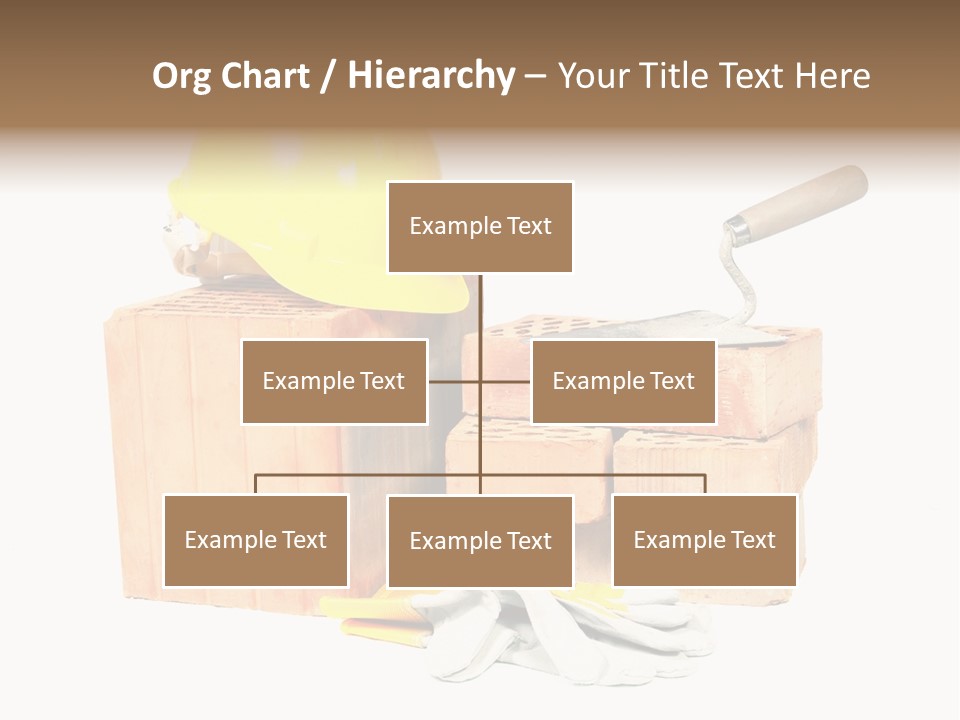 Org Chart / Hierarchy – Your Title Text Here

Example Text

Example Text

Example Text

Example Text

Example Text

Example Text